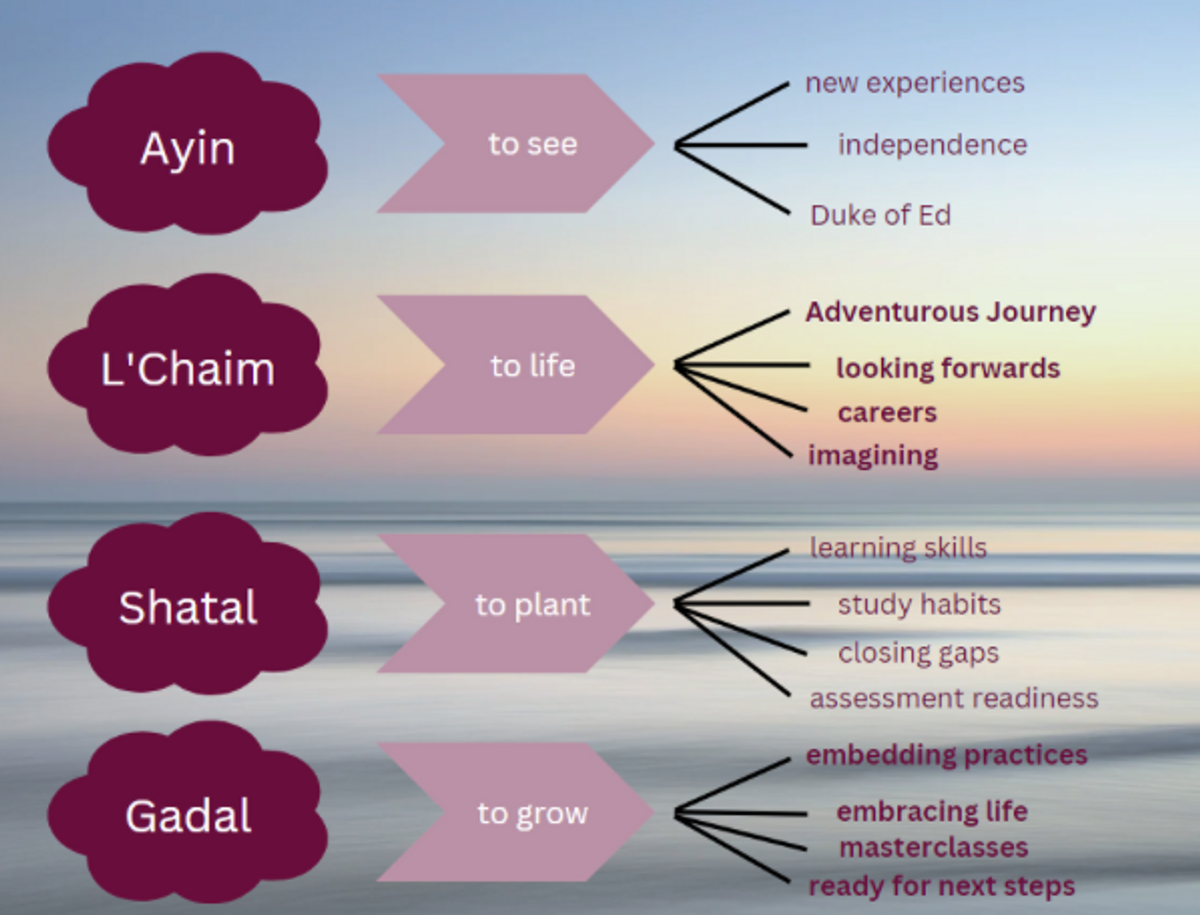 Ayin

to see

new experiences

independence

Duke of Ed

L'Chaim

to life

Adventurous Journey

looking forwards

careers

imagining

Shatal

to plant

learning skills

study habits

closing gaps

assessment readiness

Gadal

to grow

embedding practices

embracing life

masterclasses

ready for next steps